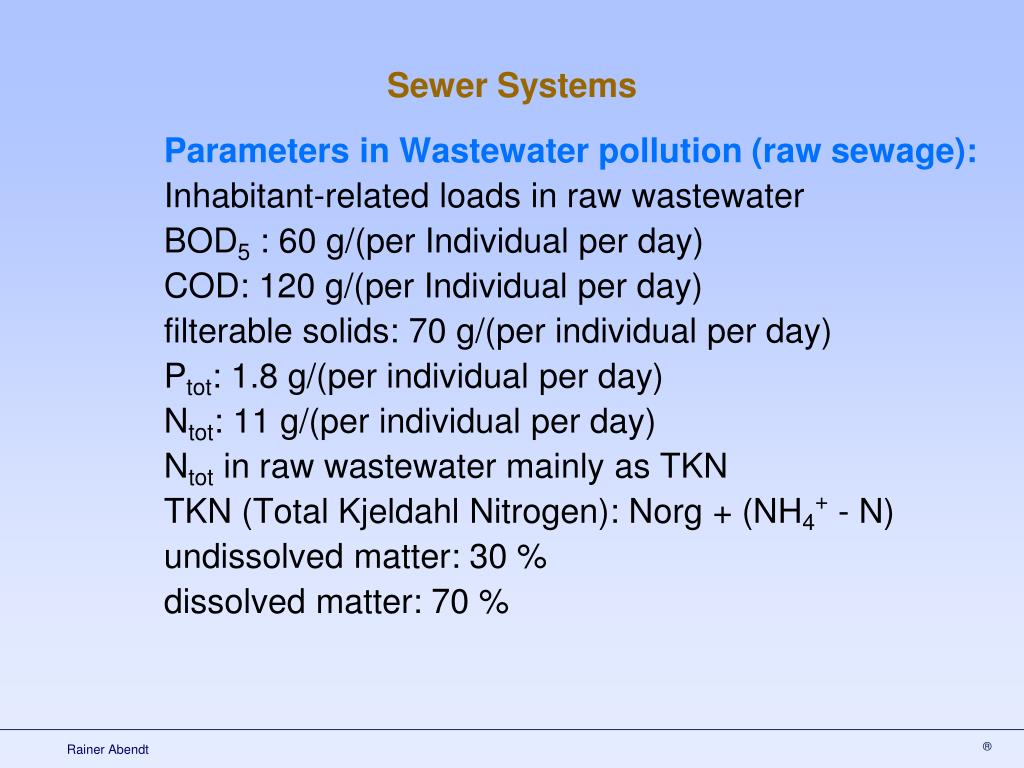 Sewer Systems

Parameters in Wastewater pollution (raw sewage):
Inhabitant-related loads in raw wastewater
$BOD_5$ : 60 g/(per Individual per day)
COD: 120 g/(per Individual per day)
filterable solids: 70 g/(per individual per day)
$P_{tot}$: 1.8 g/(per individual per day)
$N_{tot}$: 11 g/(per individual per day)
$N_{tot}$ in raw wastewater mainly as TKN
TKN (Total Kjeldahl Nitrogen): Norg + ($NH_4^+$ - N)
undissolved matter: 30 %
dissolved matter: 70 %

Rainer Abendt

®